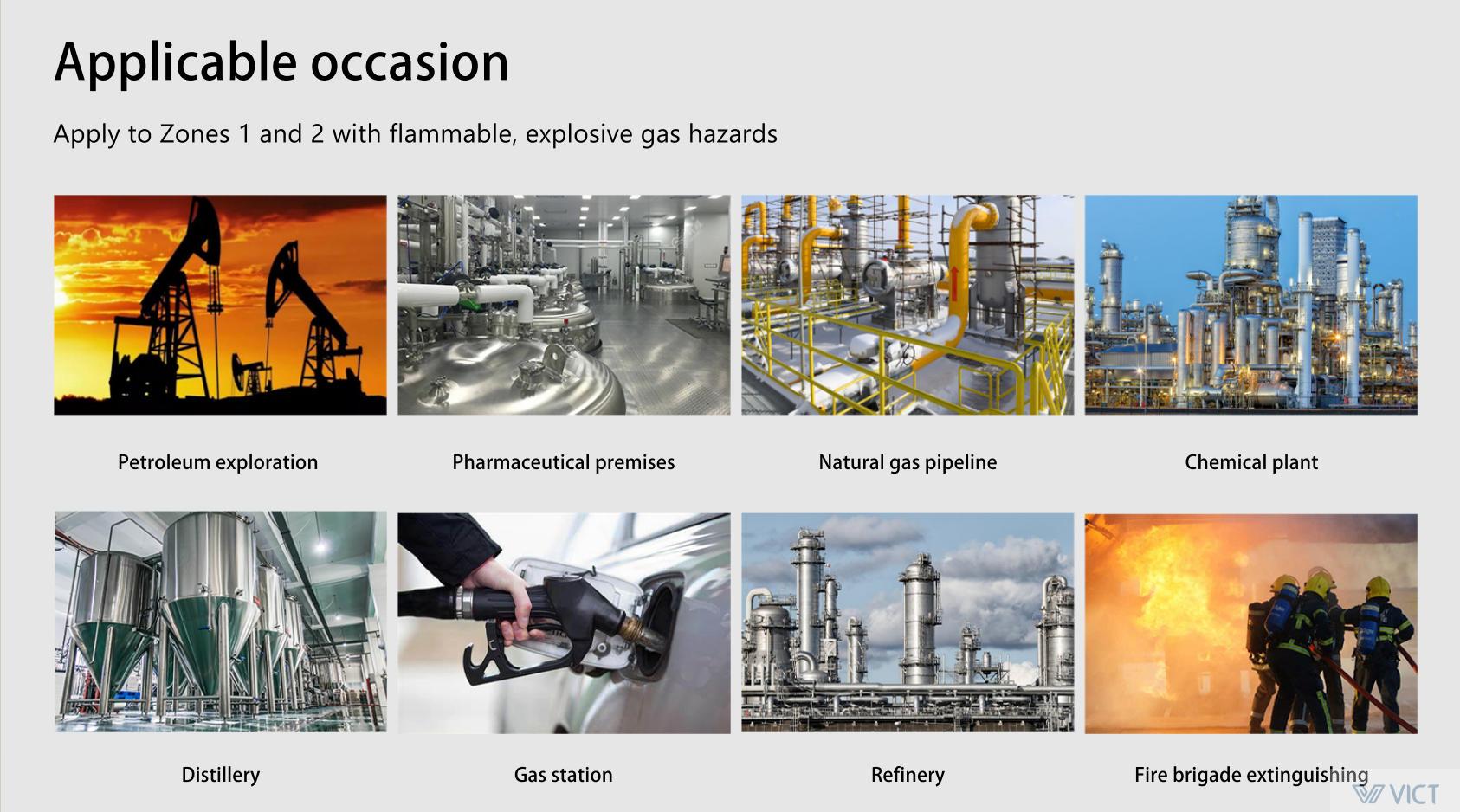 Applicable occasion

Apply to Zones 1 and 2 with flammable, explosive gas hazards

Petroleum exploration

Pharmaceutical premises

Natural gas pipeline

Chemical plant

Distillery

Gas station

Refinery

Fire brigade extinguishing

VICT